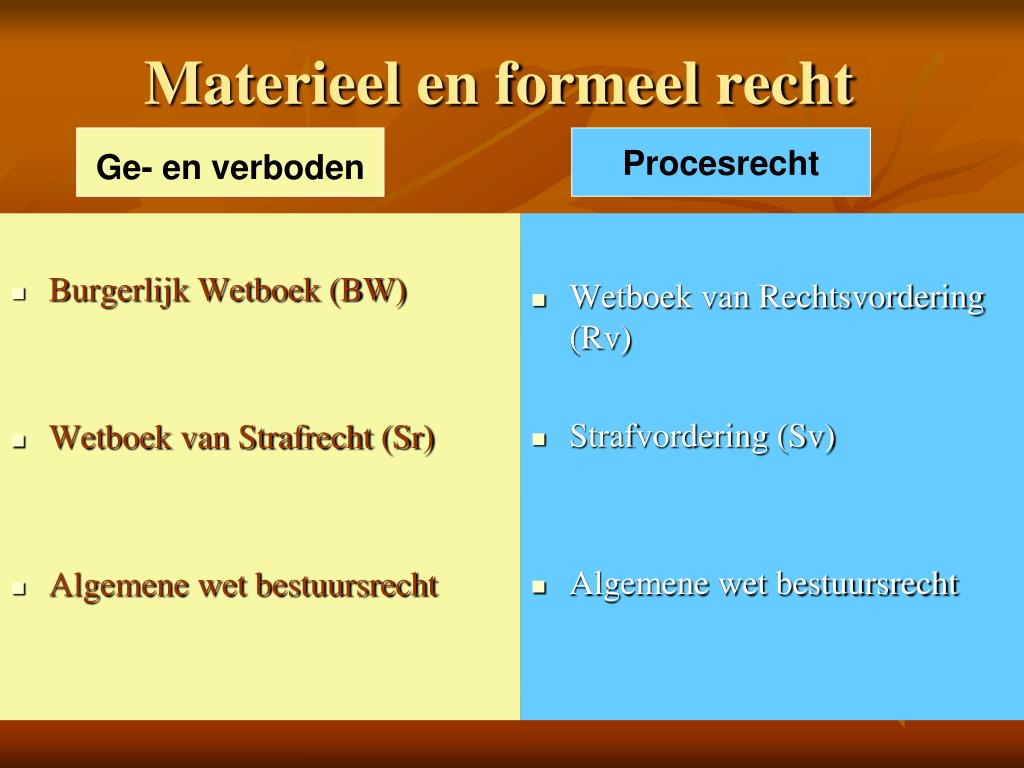 Materieel en formeel recht

Ge- en verboden

- Burgerlijk Wetboek (BW)
- Wetboek van Strafrecht (Sr)
- Algemene wet bestuursrecht

Procesrecht

- Wetboek van Rechtsvordering (Rv)
- Strafvordering (Sv)
- Algemene wet bestuursrecht